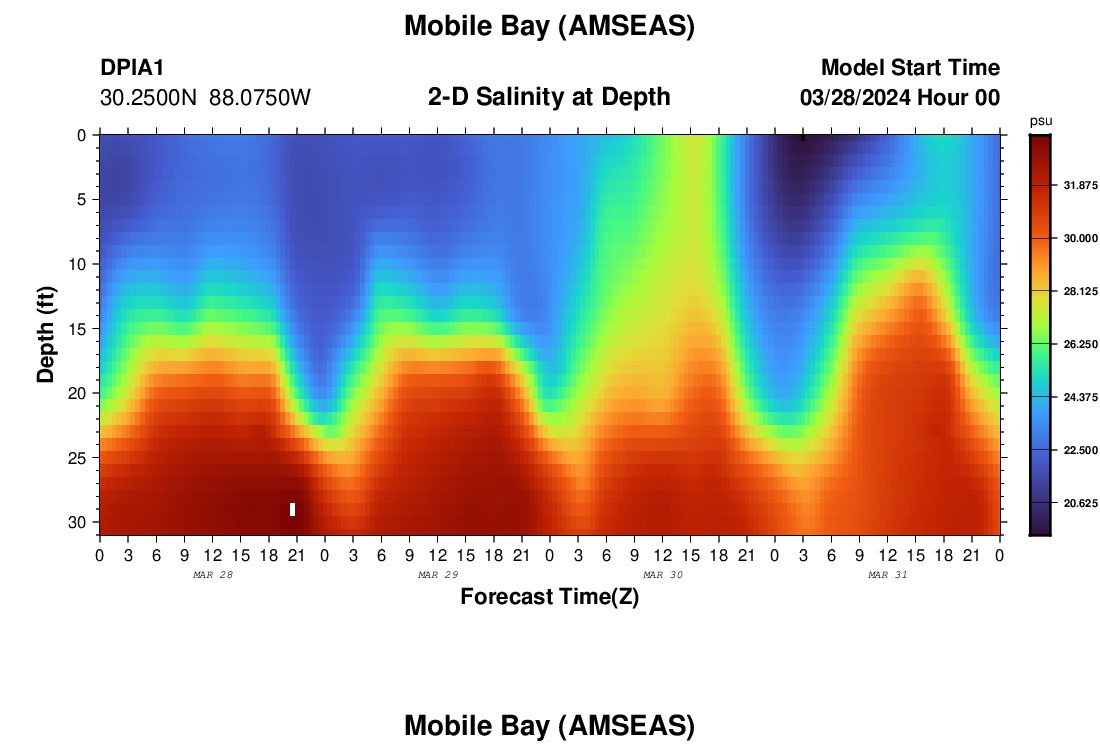 Mobile Bay (AMSEAS)

DPIA1
30.2500N 88.0750W

2-D Salinity at Depth

Model Start Time
03/28/2024 Hour 00

psu
31.875
30.000
28.125
26.250
24.375
22.500
20.625

Depth (ft)
0
5
10
15
20
25
30

0 3 6 9 12 15 18 21 0 3 6 9 12 15 18 21 0 3 6 9 12 15 18 21 0 3 6 9 12 15 18 21 0
MAR 28
MAR 29
MAR 30
MAR 31

Forecast Time(Z)

Mobile Bay (AMSEAS)